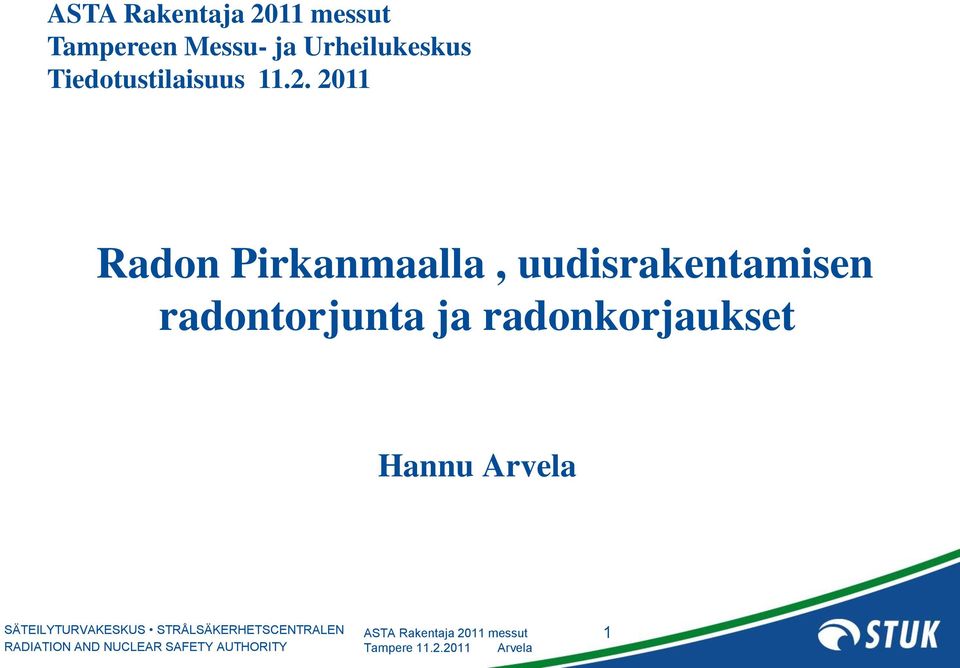 ASTA Rakentaja 2011 messut
Tampereen Messu- ja Urheilukeskus
Tiedotustilaisuus 11.2. 2011

Radon Pirkanmaalla , uudisrakentamisen radontorjunta ja radonkorjaukset

Hannu Arvela

SÄTEILYTURVAKESKUS • STRÅLSÄKERHETSCENTRALEN
RADIATION AND NUCLEAR SAFETY AUTHORITY

ASTA Rakentaja 2011 messut
Tampere 11.2.2011 Arvela

1

STUK